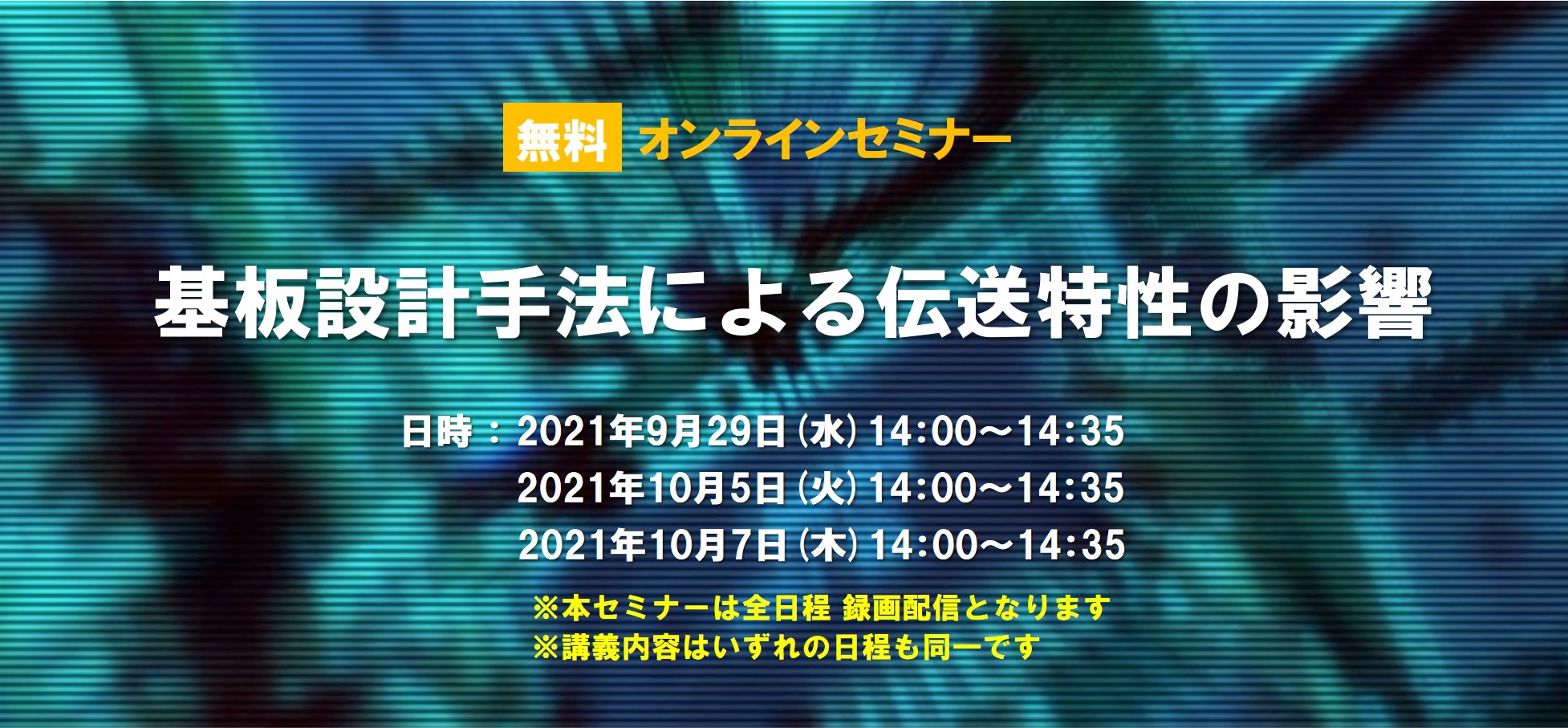 無料 オンラインセミナー

基板設計手法による伝送特性の影響

日時：2021年9月29日(水) 14:00～14:35
2021年10月5日(火) 14:00～14:35
2021年10月7日(木) 14:00～14:35

※本セミナーは全日程 録画配信となります
※講義内容はいずれの日程も同一です